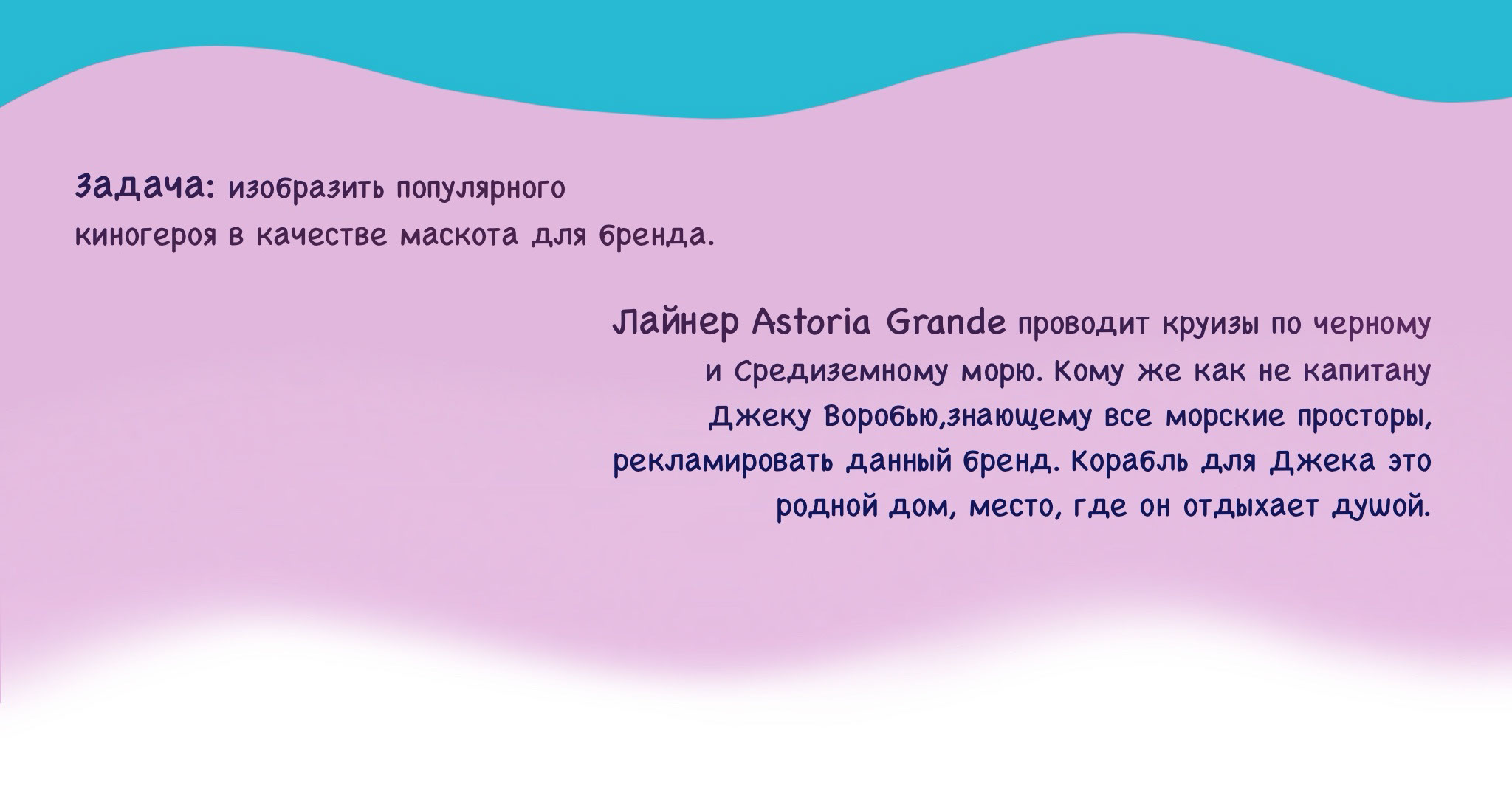 Задача: изобразить популярного киногероя в качестве маскота для бренда.

Лайнер Astoria Grande проводит круизы по черному и Средиземному морю. Кому же как не капитану Джеку Воробью,знающему все морские просторы, рекламировать данный бренд. Корабль для Джека это родной дом, место, где он отдыхает душой.